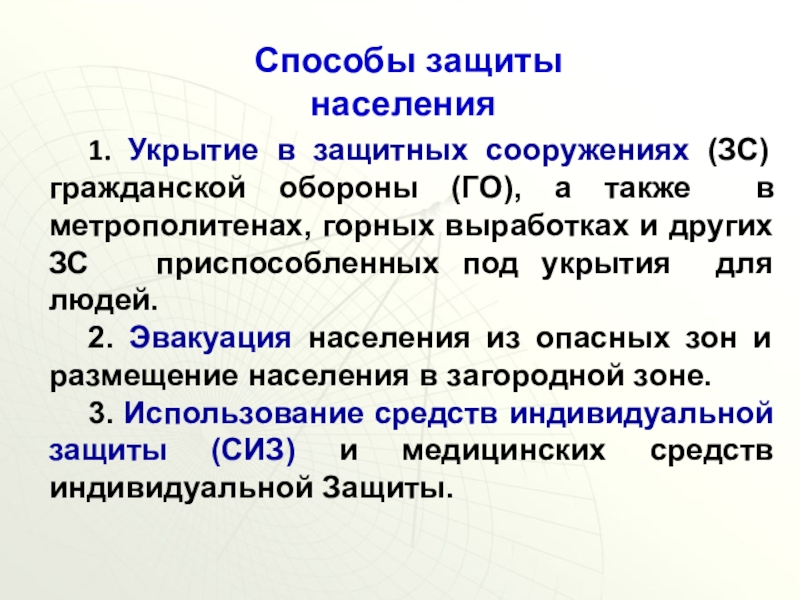 Способы защиты населения

1. Укрытие в защитных сооружениях (ЗС) гражданской обороны (ГО), а также в метрополитенах, горных выработках и других ЗС приспособленных под укрытия для людей.

2. Эвакуация населения из опасных зон и размещение населения в загородной зоне.

3. Использование средств индивидуальной защиты (СИЗ) и медицинских средств индивидуальной Защиты.